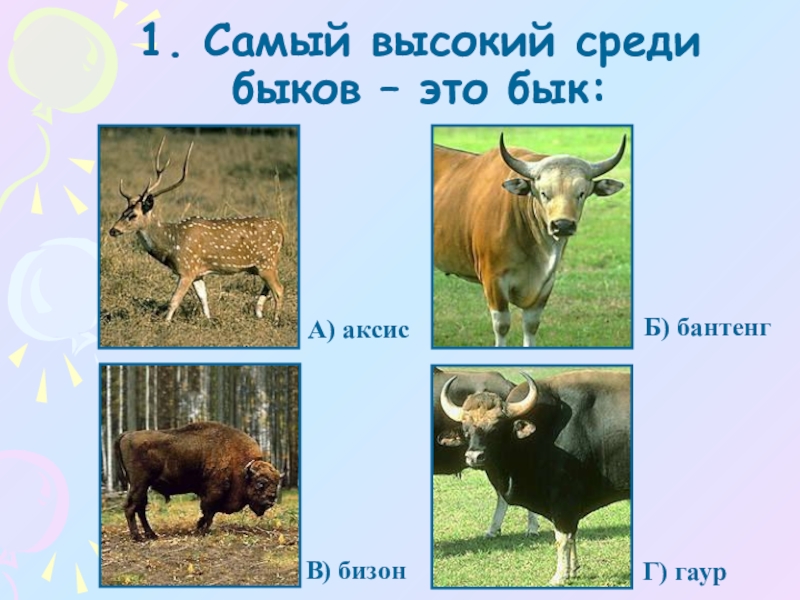 1. Самый высокий среди быков – это бык:

А) аксис

Б) бантенг

В) бизон

Г) гаур